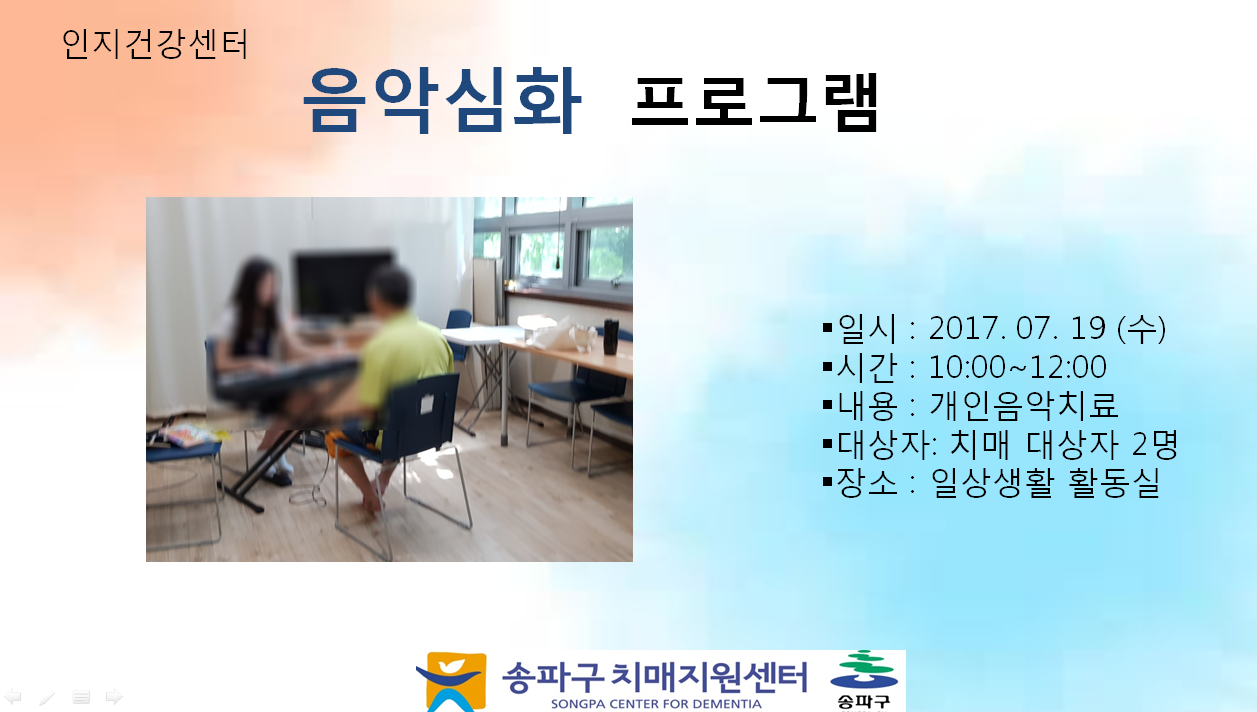 인지건강센터

음악심화 프로그램

▪일시 : 2017. 07. 19 (수)
▪시간 : 10:00~12:00
▪내용 : 개인음악치료
▪대상자: 치매 대상자 2명
▪장소 : 일상생활 활동실

송파구 치매지원센터
SONGPA CENTER FOR DEMENTIA
송파구